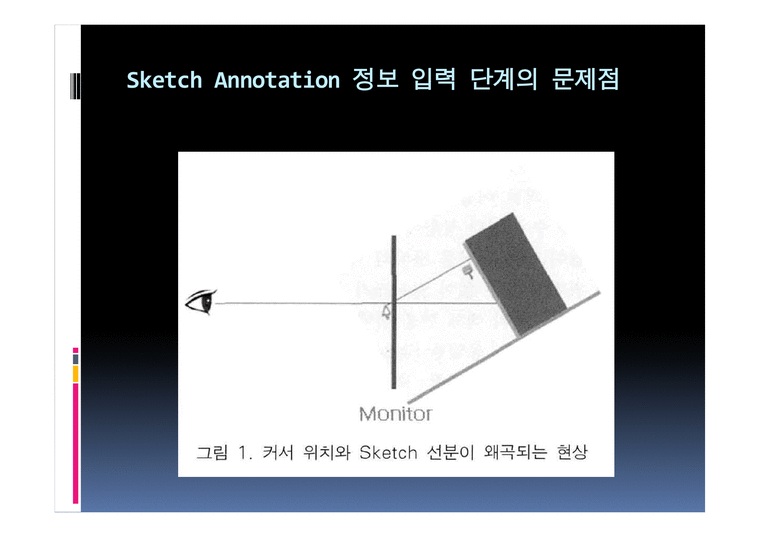 Sketch Annotation 정보 입력 단계의 문제점

Monitor

그림 1. 커서 위치와 Sketch 선분이 왜곡되는 현상